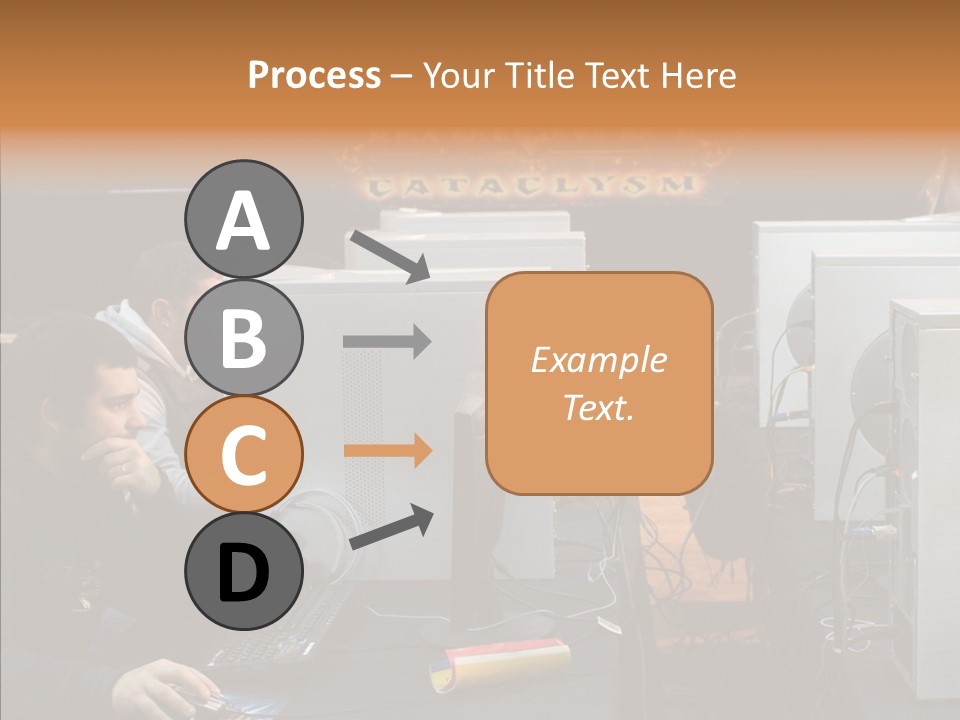 Process – Your Title Text Here

CATACLYSM

A

B

C

D

Example Text.